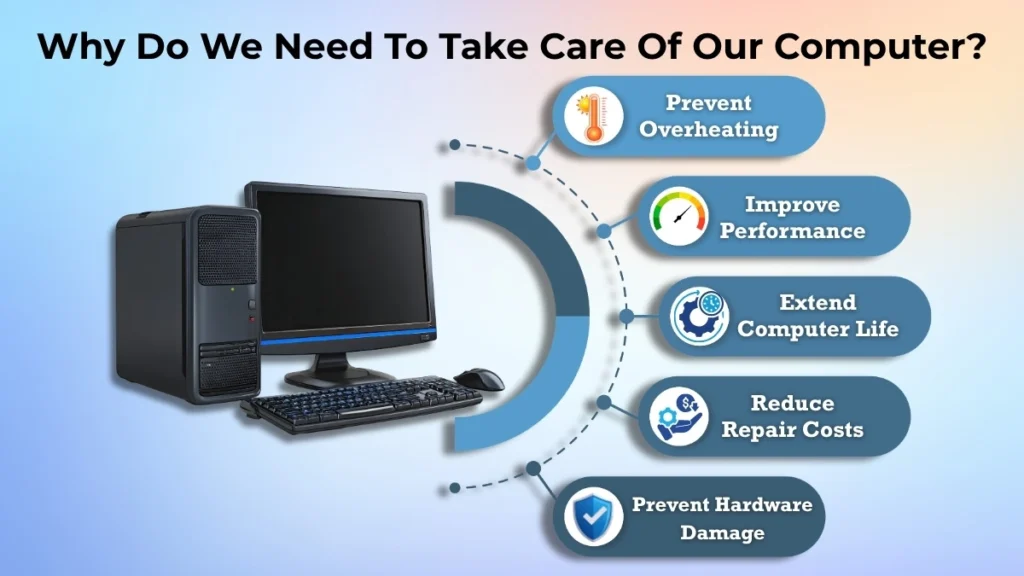 Why Do We Need To Take Care Of Our Computer?

Prevent Overheating

Improve Performance

Extend Computer Life

Reduce Repair Costs

Prevent Hardware Damage